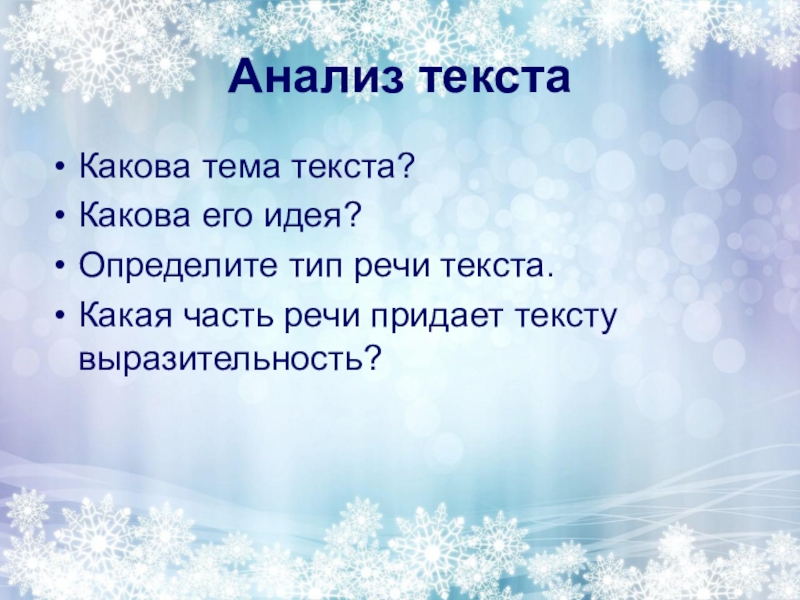 Анализ текста

• Какова тема текста?
• Какова его идея?
• Определите тип речи текста.
• Какая часть речи придает тексту выразительность?